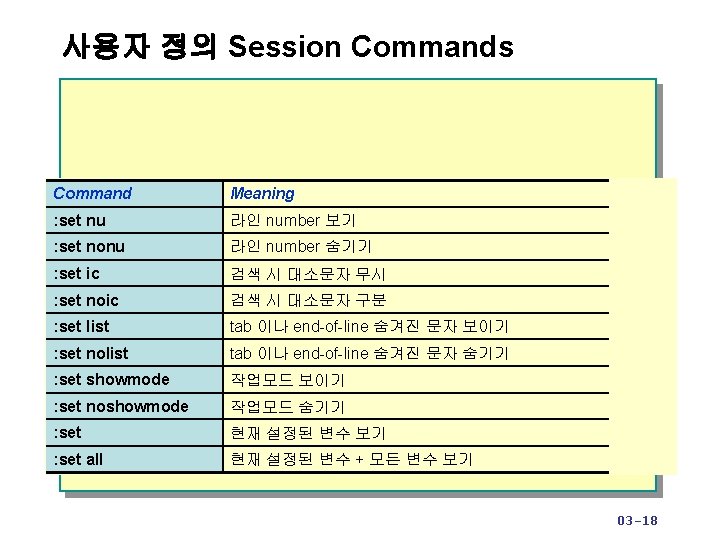 사용자 정의 Session Commands

| Command | Meaning |
|---|---|
| :set nu | 라인 number 보기 |
| :set nonu | 라인 number 숨기기 |
| :set ic | 검색 시 대소문자 무시 |
| :set noic | 검색 시 대소문자 구분 |
| :set list | tab 이나 end-of-line 숨겨진 문자 보이기 |
| :set nolist | tab 이나 end-of-line 숨겨진 문자 숨기기 |
| :set showmode | 작업모드 보이기 |
| :set noshowmode | 작업모드 숨기기 |
| :set | 현재 설정된 변수 보기 |
| :set all | 현재 설정된 변수 + 모든 변수 보기 |

03-18